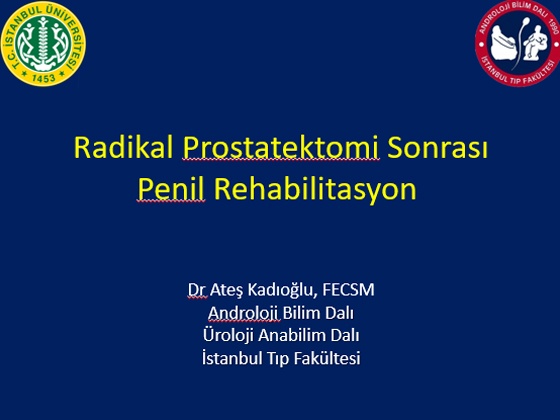 T.C. İSTANBUL ÜNİVERSİTESİ
1453

ANDROLOJİ BİLİM DALI 1990
İSTANBUL TIP FAKÜLTESİ

Radikal Prostatektomi Sonrası
Penil Rehabilitasyon

Dr Ateş Kadıoğlu, FECSM
Androloji Bilim Dalı
Üroloji Anabilim Dalı
İstanbul Tıp Fakültesi